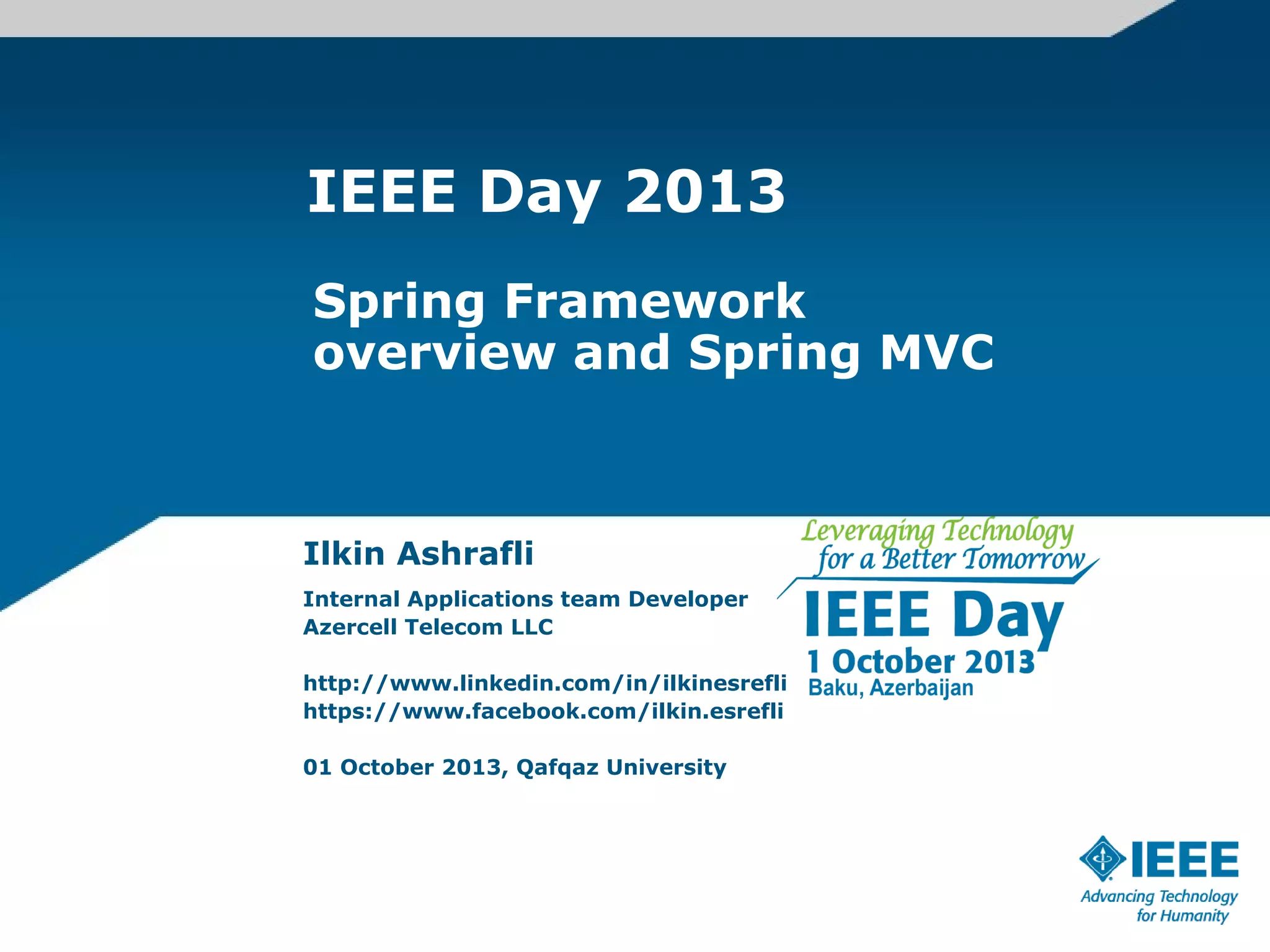 IEEE Day 2013

Spring Framework overview and Spring MVC

Ilkin Ashrafli

Internal Applications team Developer
Azercell Telecom LLC

http://www.linkedin.com/in/ilkinesrefli
https://www.facebook.com/ilkin.esrefli

01 October 2013, Qafqaz University

Leveraging Technology for a Better Tomorrow
IEEE Day
1 October 2013
Baku, Azerbaijan

IEEE
Advancing Technology for Humanity